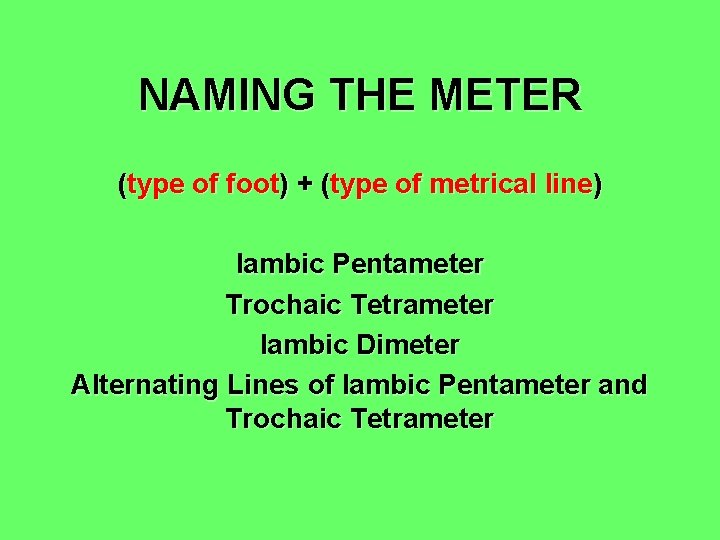 NAMING THE METER

(type of foot) + (type of metrical line)

Iambic Pentameter
Trochaic Tetrameter
Iambic Dimeter
Alternating Lines of Iambic Pentameter and Trochaic Tetrameter